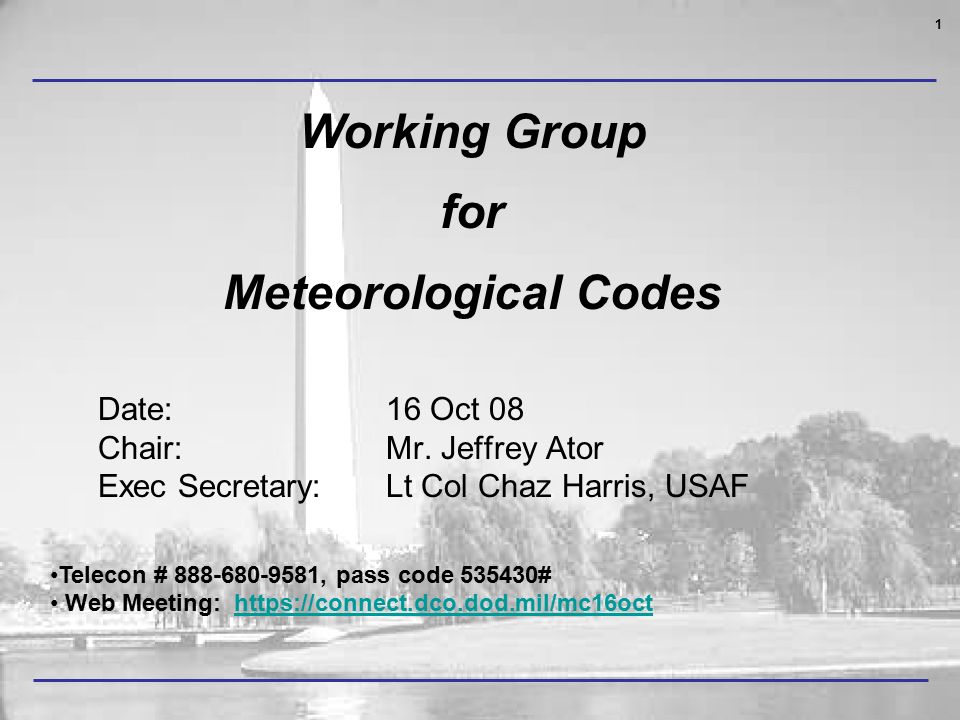 1

Working Group
for
Meteorological Codes

Date: 16 Oct 08
Chair: Mr. Jeffrey Ator
Exec Secretary: Lt Col Chaz Harris, USAF

•Telecon # 888-680-9581, pass code 535430#
• Web Meeting: https://connect.dco.dod.mil/mc16oct